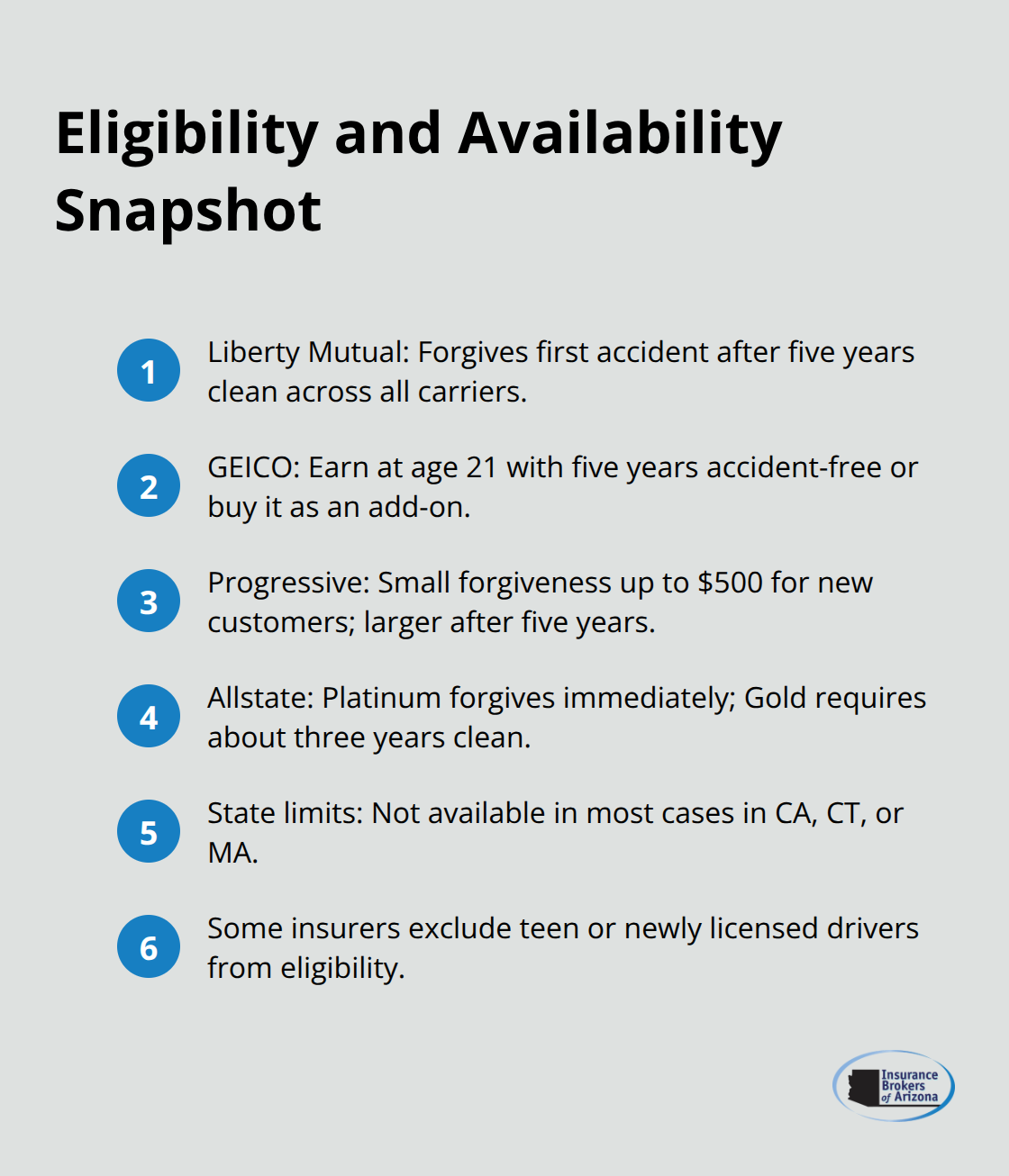 Eligibility and Availability Snapshot

1 Liberty Mutual: Forgives first accident after five years clean across all carriers.

2 GEICO: Earn at age 21 with five years accident-free or buy it as an add-on.

3 Progressive: Small forgiveness up to \$500 for new customers; larger after five years.

4 Allstate: Platinum forgives immediately; Gold requires about three years clean.

5 State limits: Not available in most cases in CA, CT, or MA.

6 Some insurers exclude teen or newly licensed drivers from eligibility.

Insurance Brokers of Arizona